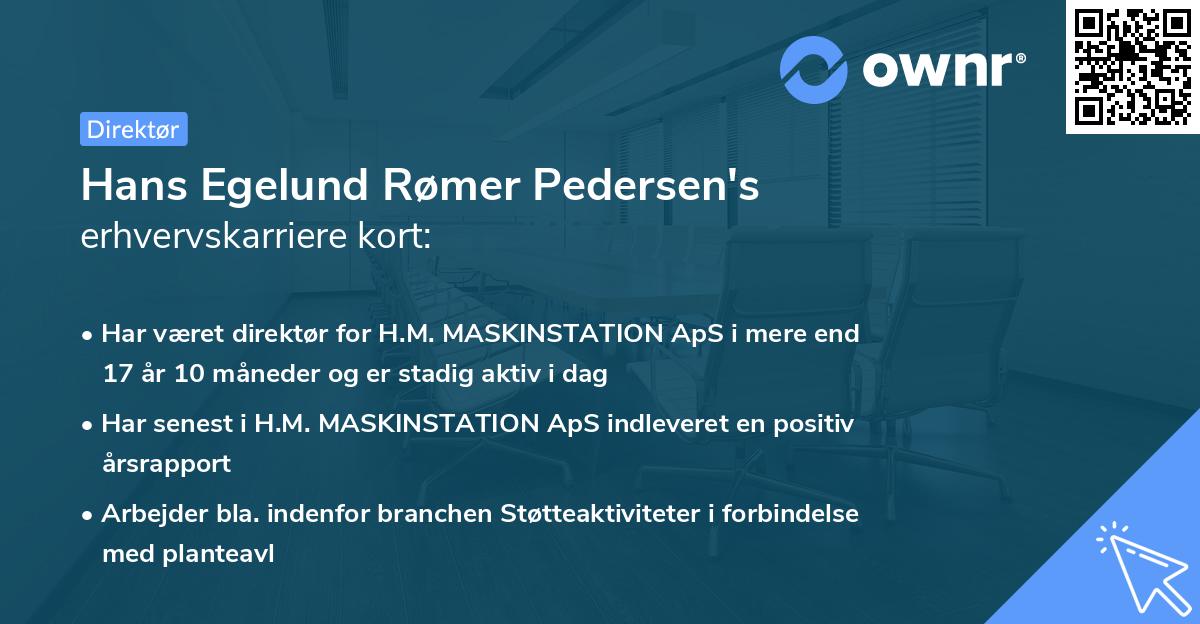 ownr®

Direktør

Hans Egelund Rømer Pedersen's
erhvervskarriere kort:

• Har været direktør for H.M. MASKINSTATION ApS i mere end 17 år 10 måneder og er stadig aktiv i dag

• Har senest i H.M. MASKINSTATION ApS indleveret en positiv årsrapport

• Arbejder bla. indenfor branchen Støtteaktiviteter i forbindelse med planteavl